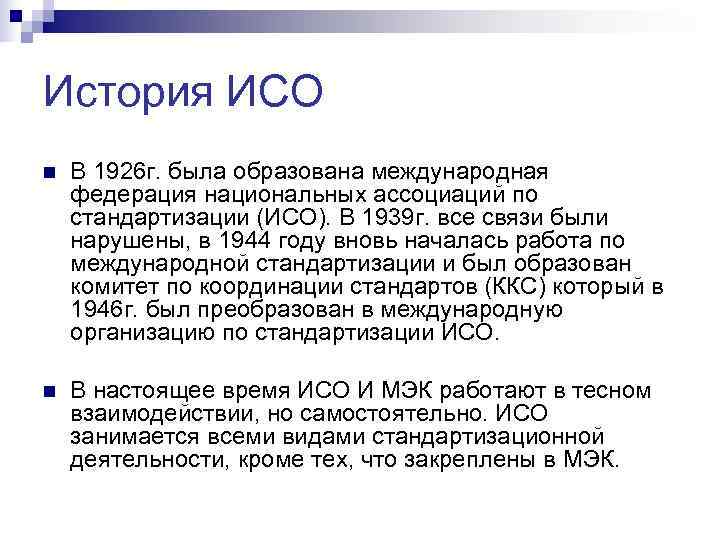 История ИСО

В 1926г. была образована международная федерация национальных ассоциаций по стандартизации (ИСО). В 1939г. все связи были нарушены, в 1944 году вновь началась работа по международной стандартизации и был образован комитет по координации стандартов (ККС) который в 1946г. был преобразован в международную организацию по стандартизации ИСО.

В настоящее время ИСО И МЭК работают в тесном взаимодействии, но самостоятельно. ИСО занимается всеми видами стандартизационной деятельности, кроме тех, что закреплены в МЭК.